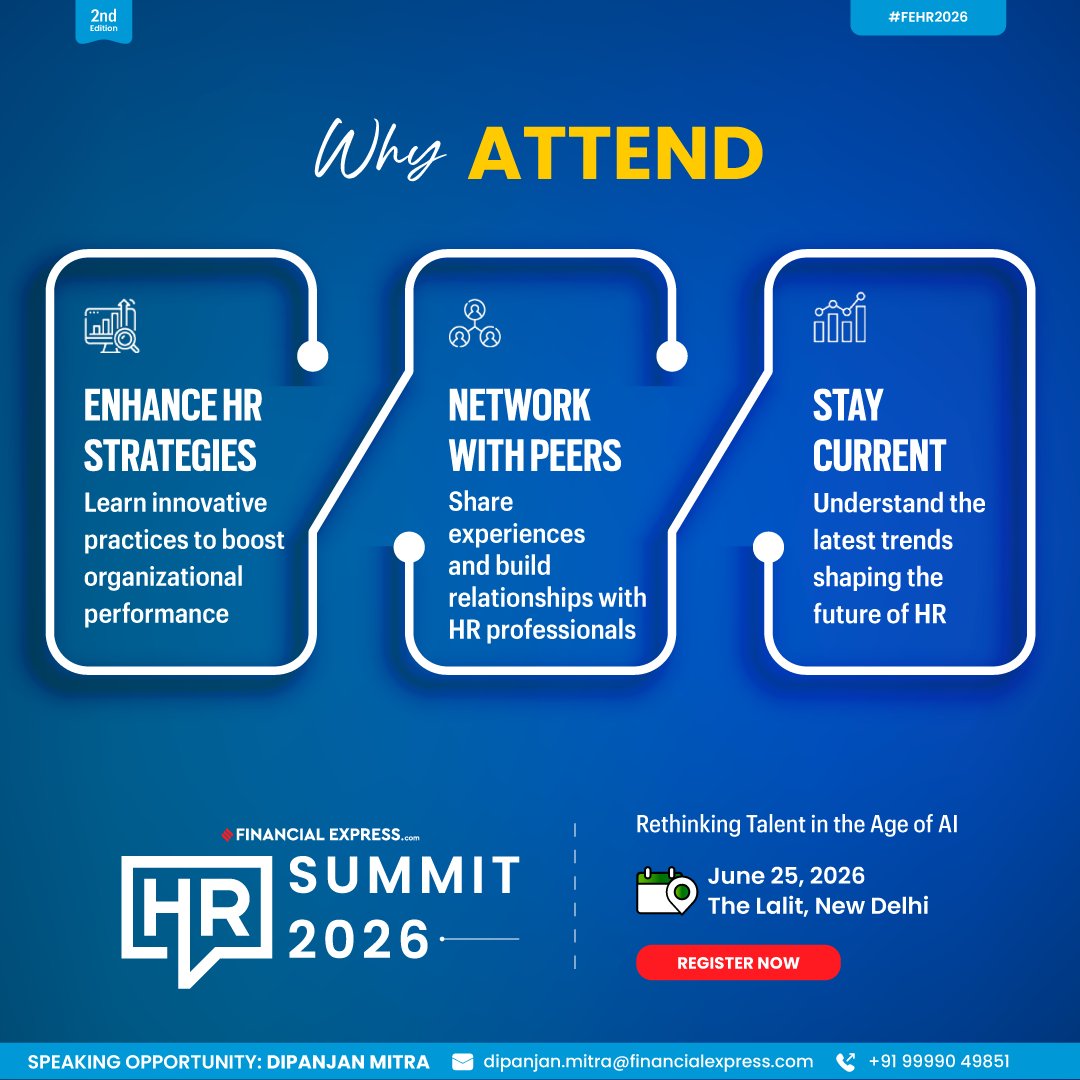 2nd Edition

#FEHR2026

Why ATTEND

ENHANCE HR STRATEGIES
Learn innovative practices to boost organizational performance

NETWORK WITH PEERS
Share experiences and build relationships with HR professionals

STAY CURRENT
Understand the latest trends shaping the future of HR

FINANCIAL EXPRESS.com
HR SUMMIT 2026

Rethinking Talent in the Age of AI

June 25, 2026
The Lalit, New Delhi

REGISTER NOW

SPEAKING OPPORTUNITY: DIPANJAN MITRA dipanjan.mitra@financialexpress.com +91 99990 49851